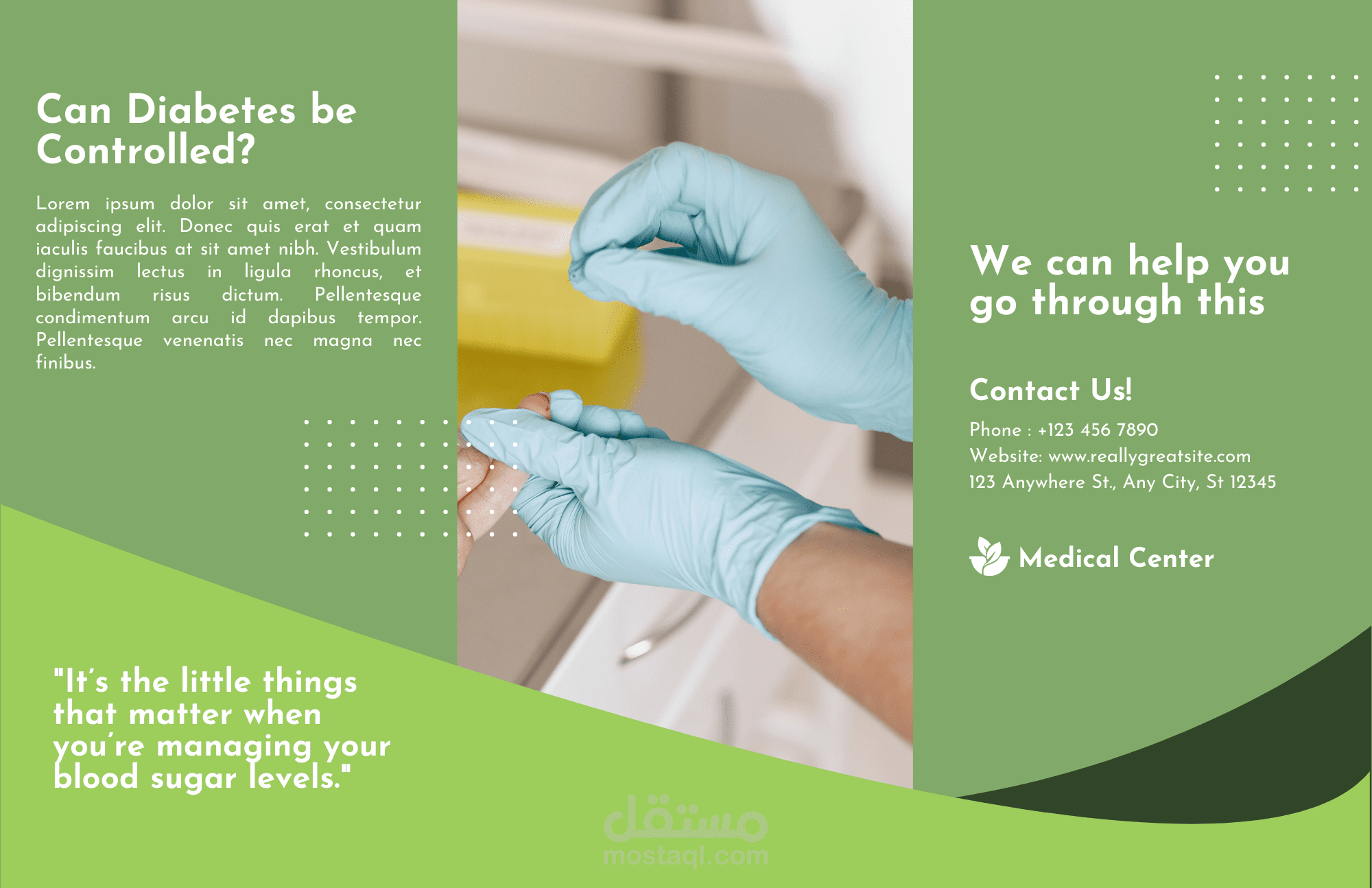 Can Diabetes be Controlled?

Lorem ipsum dolor sit amet, consectetur adipiscing elit. Donec quis erat et quam iaculis faucibus at sit amet nibh. Vestibulum dignissim lectus in ligula rhoncus, et bibendum risus dictum. Pellentesque condimentum arcu id dapibus tempor. Pellentesque venenatis nec magna nec finibus.

"It's the little things that matter when you're managing your blood sugar levels."

We can help you go through this

Contact Us!

Phone : +123 456 7890
Website: www.reallygreatsite.com
123 Anywhere St., Any City, St 12345

Medical Center

مستقل
mostaql.com